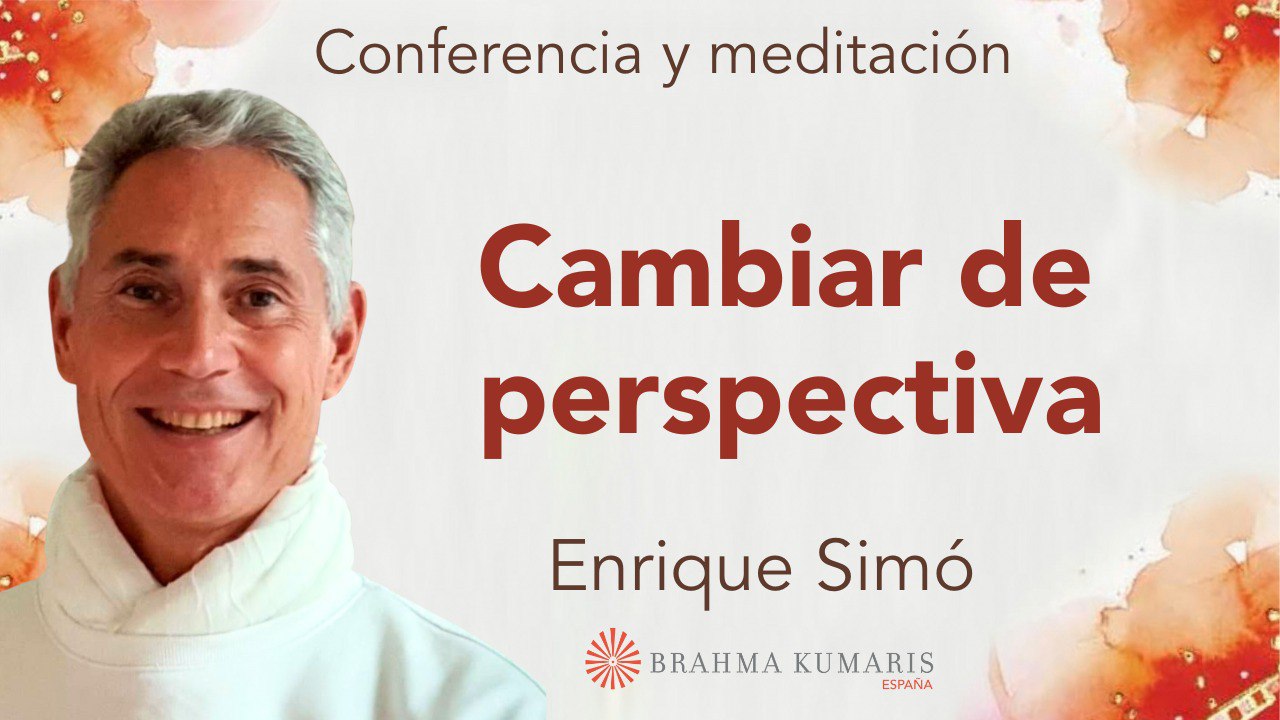 Conferencia y meditación

Cambiar de perspectiva

Enrique Simó

BRAHMA KUMARIS
ESPAÑA